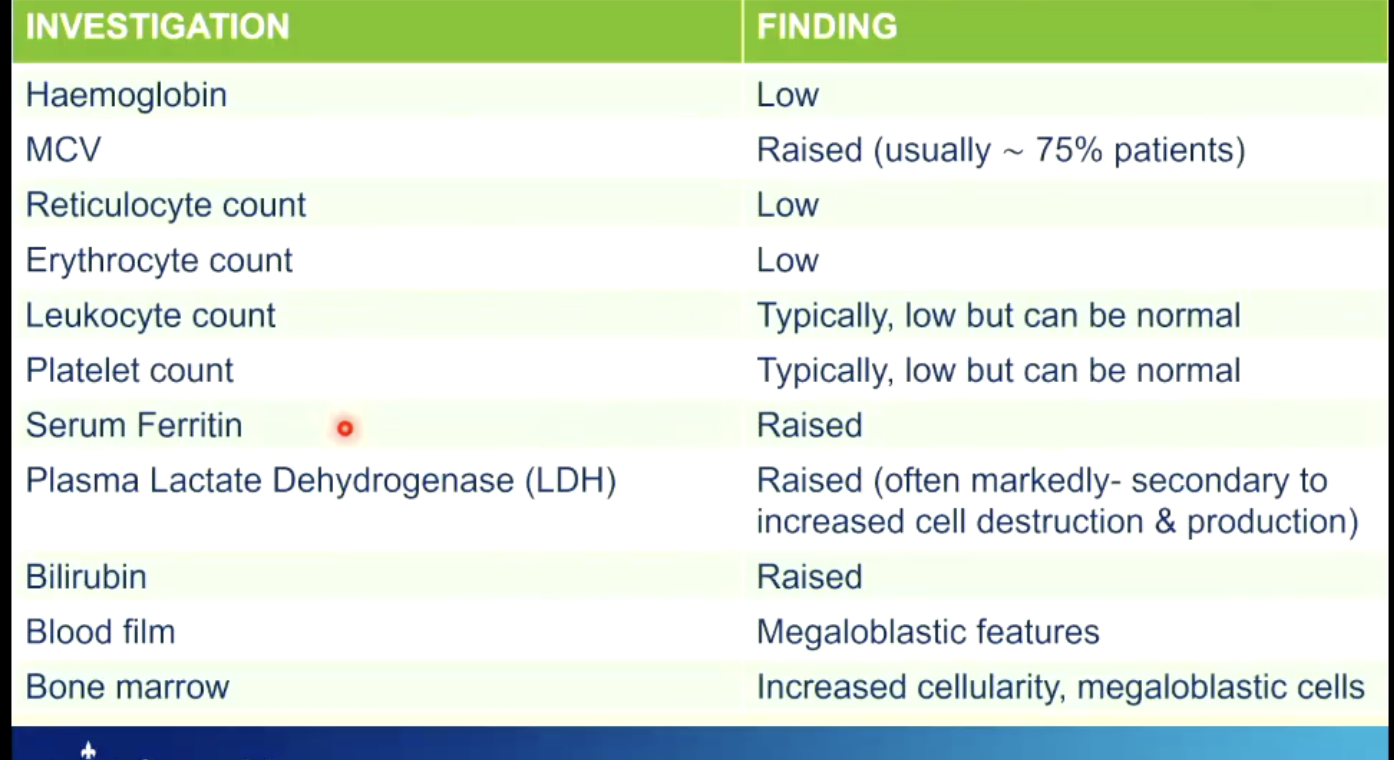 | INVESTIGATION | FINDING |
|---|---|
| Haemoglobin | Low |
| MCV | Raised (usually ~ 75% patients) |
| Reticulocyte count | Low |
| Erythrocyte count | Low |
| Leukocyte count | Typically, low but can be normal |
| Platelet count | Typically, low but can be normal |
| Serum Ferritin | Raised |
| Plasma Lactate Dehydrogenase (LDH) | Raised (often markedly- secondary to increased cell destruction & production) |
| Bilirubin | Raised |
| Blood film | Megaloblastic features |
| Bone marrow | Increased cellularity, megaloblastic cells |